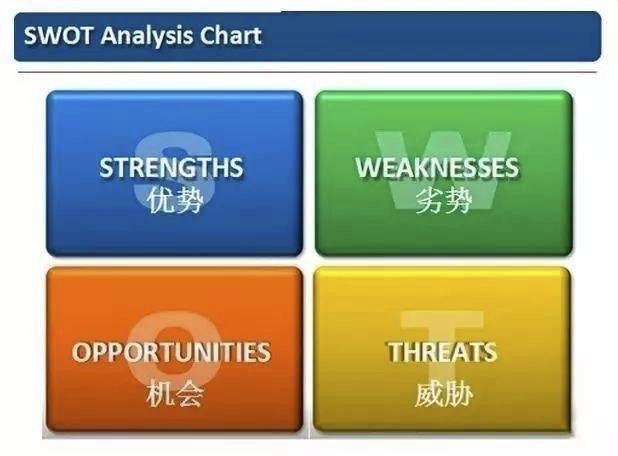 SWOT Analysis Chart

S
STRENGTHS
优势

W
WEAKNESSES
劣势

O
OPPORTUNITIES
机会

T
THREATS
威胁